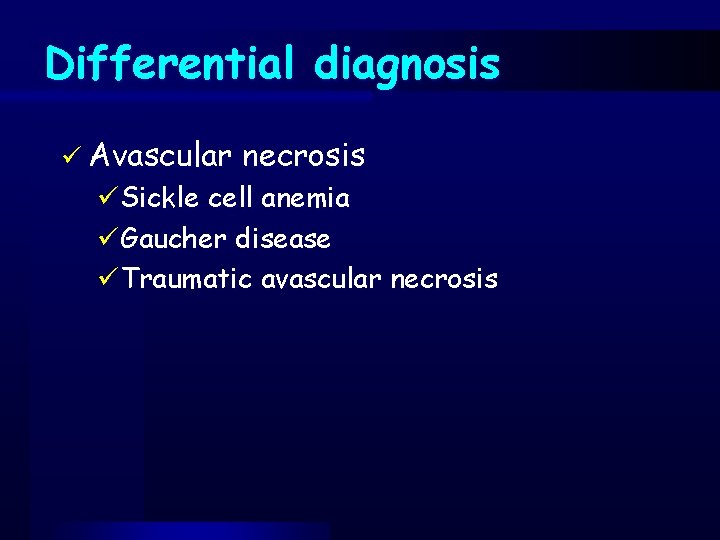 Differential diagnosis

✓ Avascular necrosis
✓ Sickle cell anemia
✓ Gaucher disease
✓ Traumatic avascular necrosis